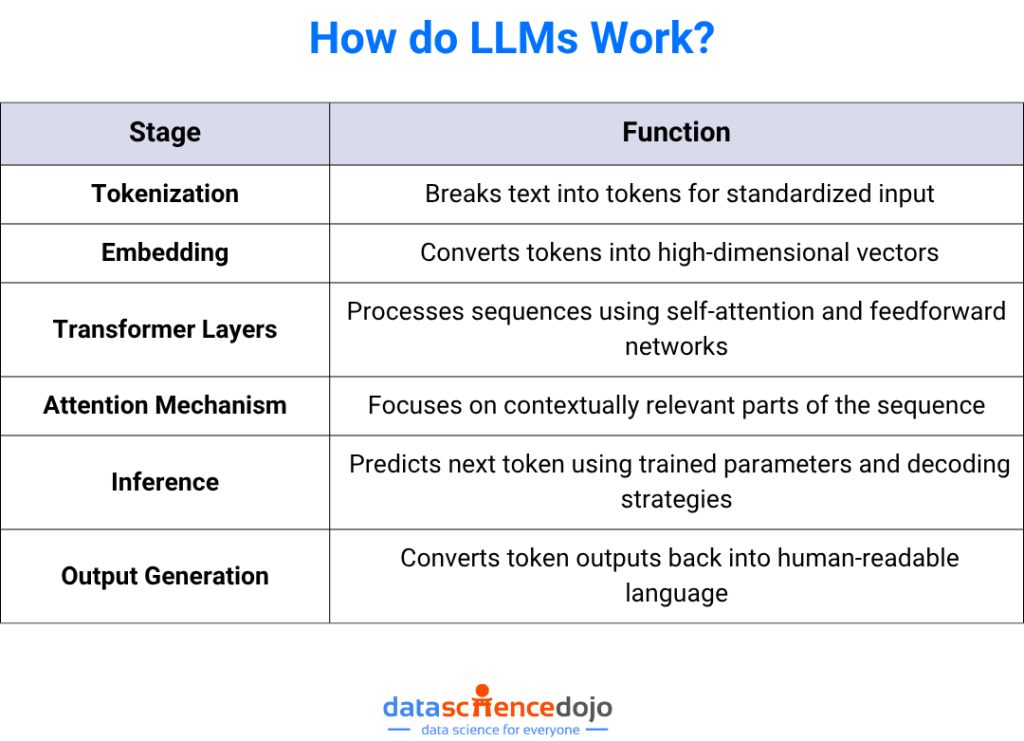 How do LLMs Work?

| Stage | Function |
|---|---|
| Tokenization | Breaks text into tokens for standardized input |
| Embedding | Converts tokens into high-dimensional vectors |
| Transformer Layers | Processes sequences using self-attention and feedforward networks |
| Attention Mechanism | Focuses on contextually relevant parts of the sequence |
| Inference | Predicts next token using trained parameters and decoding strategies |
| Output Generation | Converts token outputs back into human-readable language |

datasciencedojo
data science for everyone